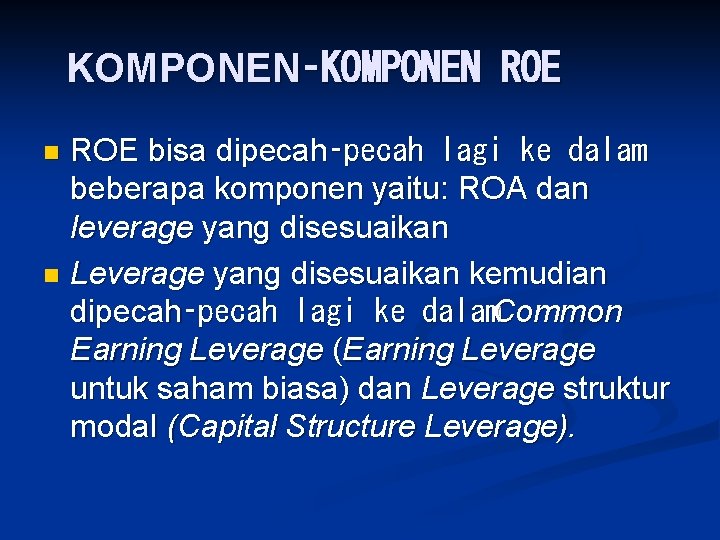 KOMPONEN-KOMPONEN ROE

ROE bisa dipecah-pecah lagi ke dalam beberapa komponen yaitu: ROA dan leverage yang disesuaikan

Leverage yang disesuaikan kemudian dipecah-pecah lagi ke dalamCommon Earning Leverage (Earning Leverage untuk saham biasa) dan Leverage struktur modal (Capital Structure Leverage).